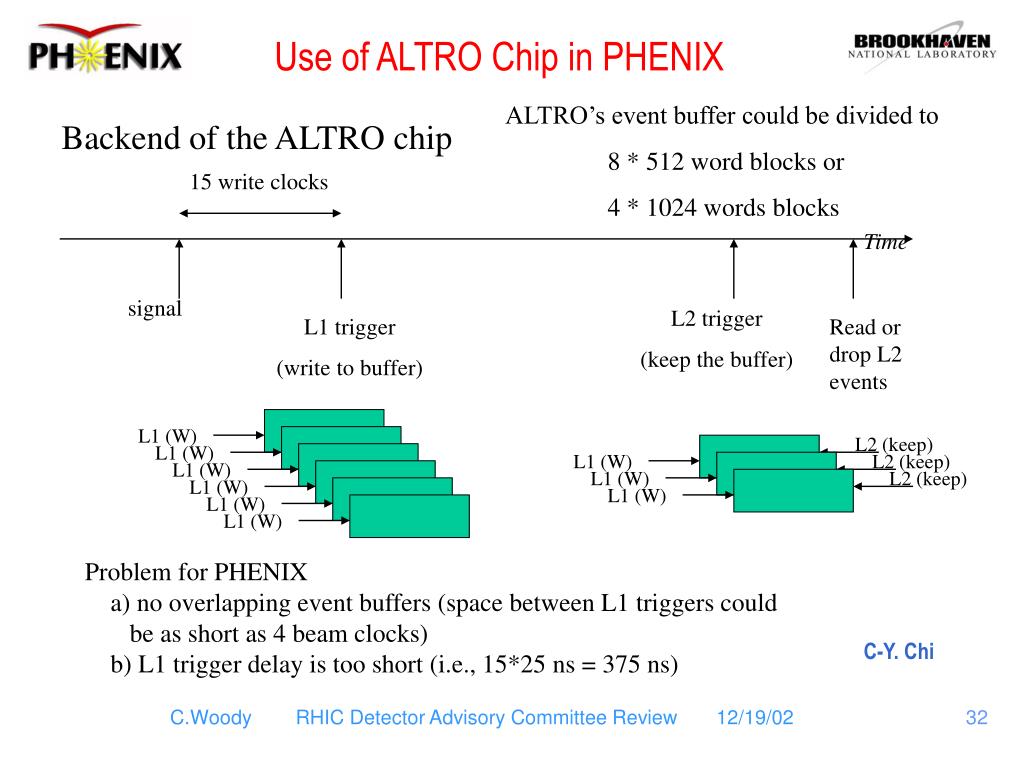 PHENIX

Use of ALTRO Chip in PHENIX

BROOKHAVEN NATIONAL LABORATORY

Backend of the ALTRO chip

ALTRO's event buffer could be divided to

8 * 512 word blocks or

4 * 1024 words blocks

15 write clocks

Time

signal

L1 trigger

(write to buffer)

L2 trigger

(keep the buffer)

Read or drop L2 events

L1 (W)
L1 (W)
L1 (W)
L1 (W)
L1 (W)
L1 (W)

L1 (W)
L1 (W)
L1 (W)

L2 (keep)
L2 (keep)
L2 (keep)

Problem for PHENIX
a) no overlapping event buffers (space between L1 triggers could be as short as 4 beam clocks)
b) L1 trigger delay is too short (i.e., 15*25 ns = 375 ns)

C-Y. Chi

C.Woody RHIC Detector Advisory Committee Review 12/19/02 32